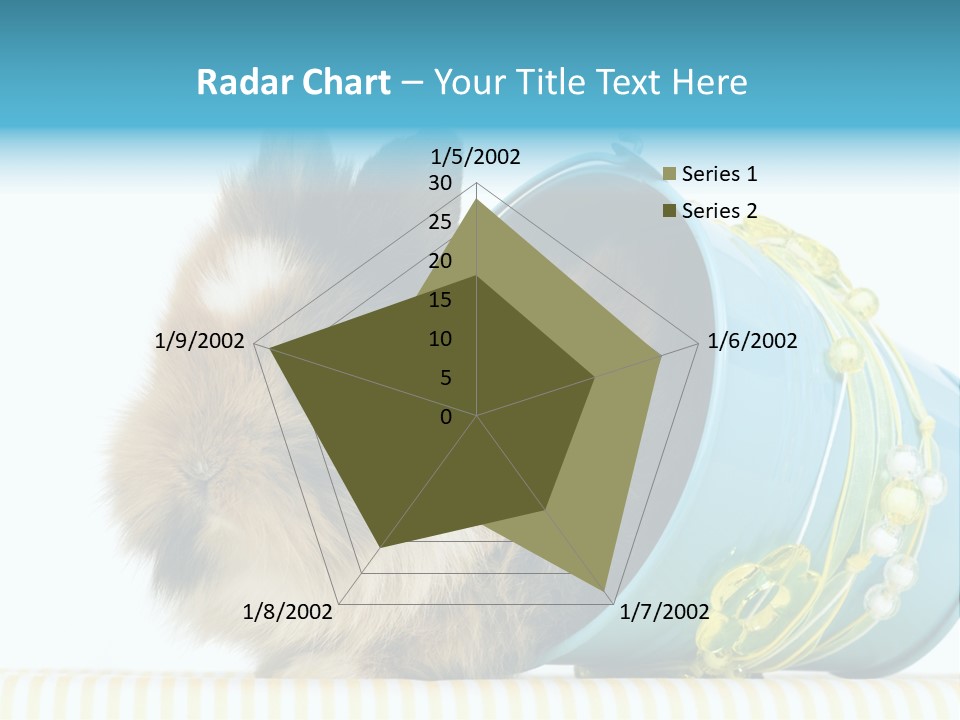 Radar Chart – Your Title Text Here

1/5/2002
30
25
20
15
10
5
0
1/6/2002
1/7/2002
1/8/2002
1/9/2002

Series 1
Series 2